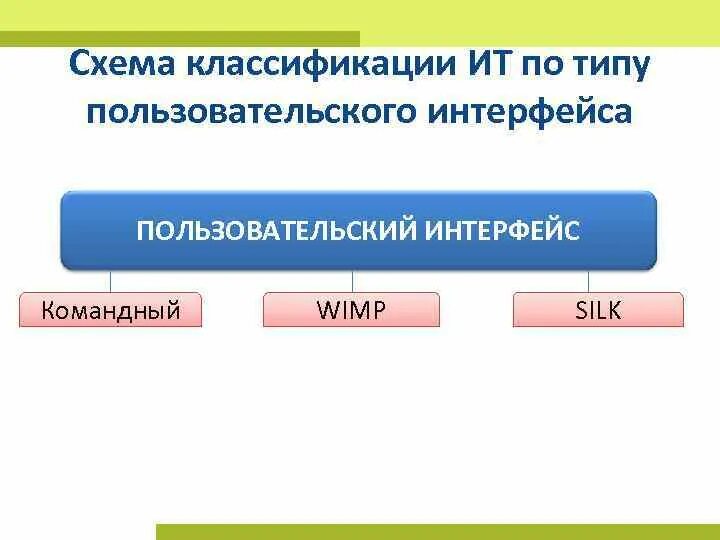 Схема классификации ИТ по типу пользовательского интерфейса

ПОЛЬЗОВАТЕЛЬСКИЙ ИНТЕРФЕЙС

Командный

WIMP

SILK